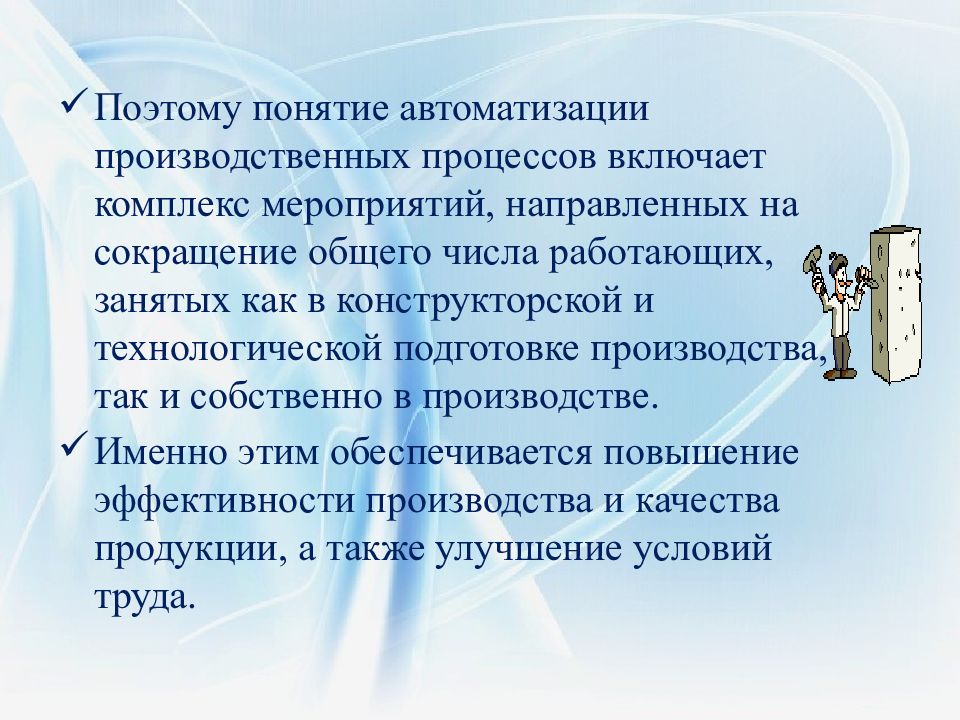 ✓ Поэтому понятие автоматизации производственных процессов включает комплекс мероприятий, направленных на сокращение общего числа работающих, занятых как в конструкторской и технологической подготовке производства, так и собственно в производстве.

✓ Именно этим обеспечивается повышение эффективности производства и качества продукции, а также улучшение условий труда.